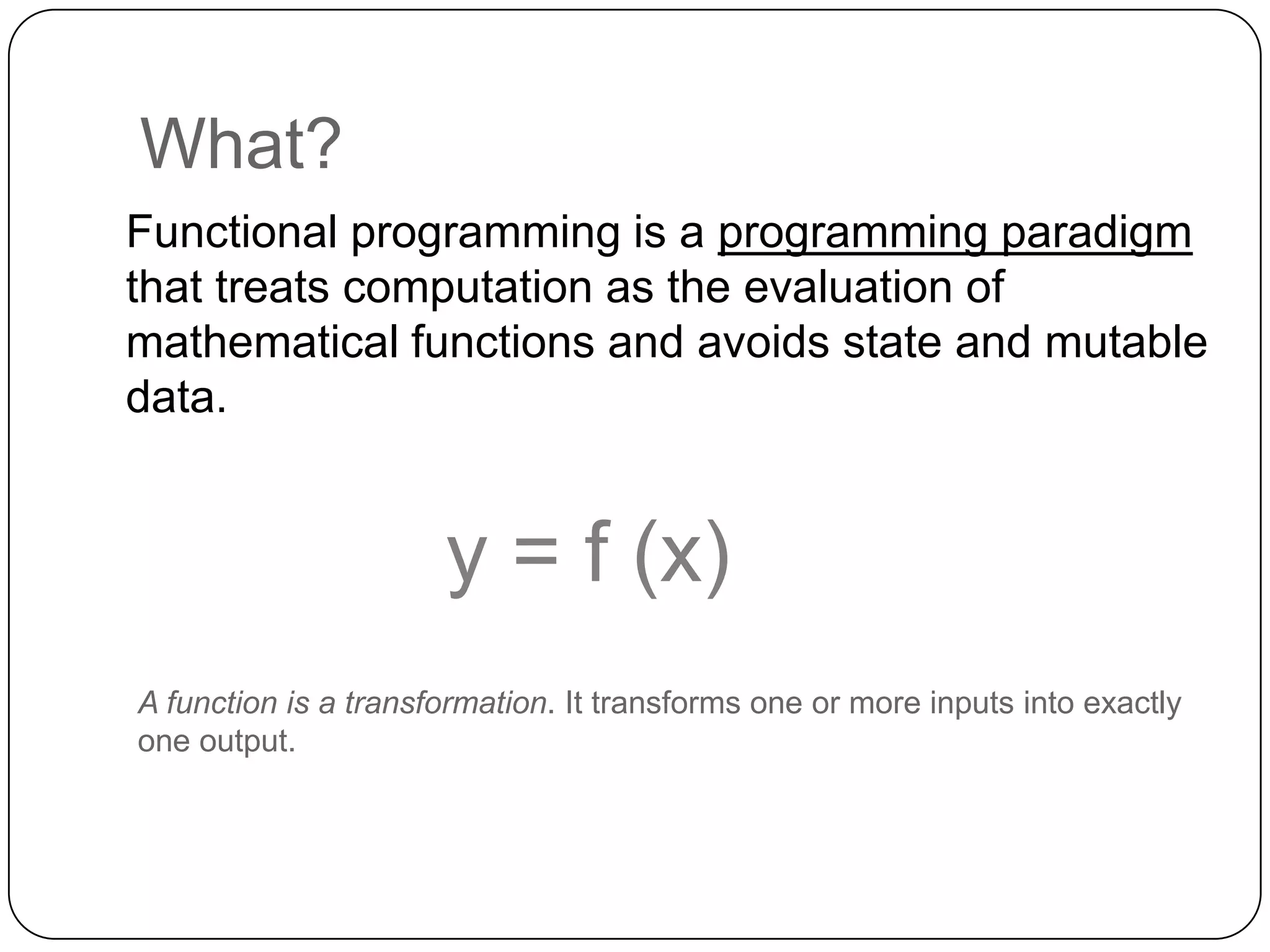 What?

Functional programming is a programming paradigm that treats computation as the evaluation of mathematical functions and avoids state and mutable data.

$y = f(x)$

A function is a transformation. It transforms one or more inputs into exactly one output.